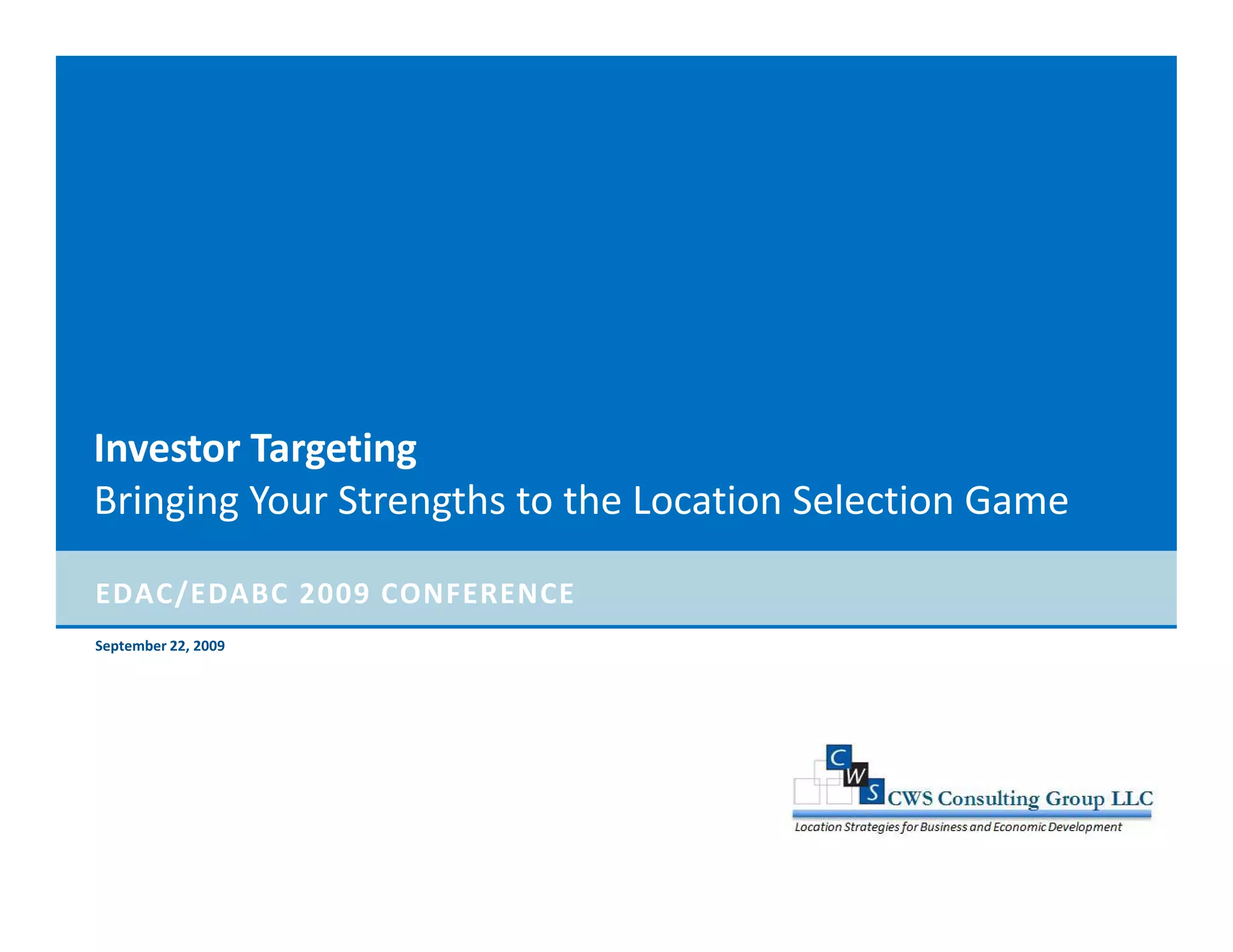 Investor Targeting
Bringing Your Strengths to the Location Selection Game

EDAC/EDABC 2009 CONFERENCE

September 22, 2009

C W S CWS Consulting Group LLC
Location Strategies for Business and Economic Development